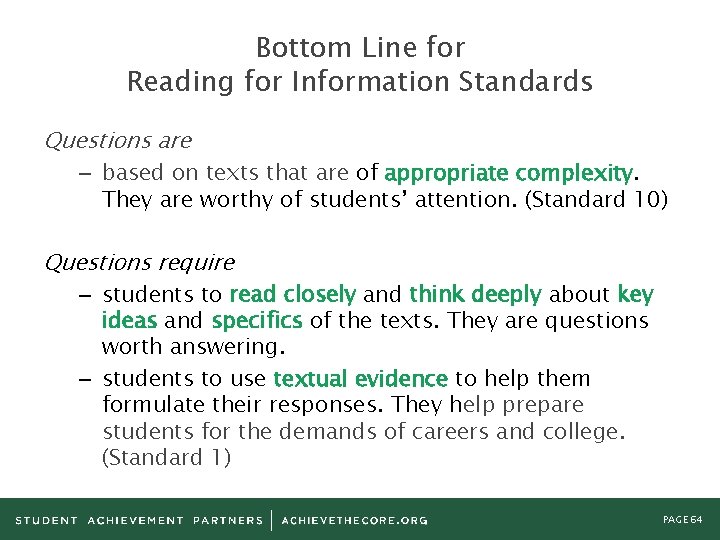 Bottom Line for
Reading for Information Standards

Questions are

– based on texts that are of appropriate complexity. They are worthy of students' attention. (Standard 10)

Questions require

– students to read closely and think deeply about key ideas and specifics of the texts. They are questions worth answering.

– students to use textual evidence to help them formulate their responses. They help prepare students for the demands of careers and college. (Standard 1)

STUDENT ACHIEVEMENT PARTNERS | ACHIEVETHECORE.ORG

PAGE 64